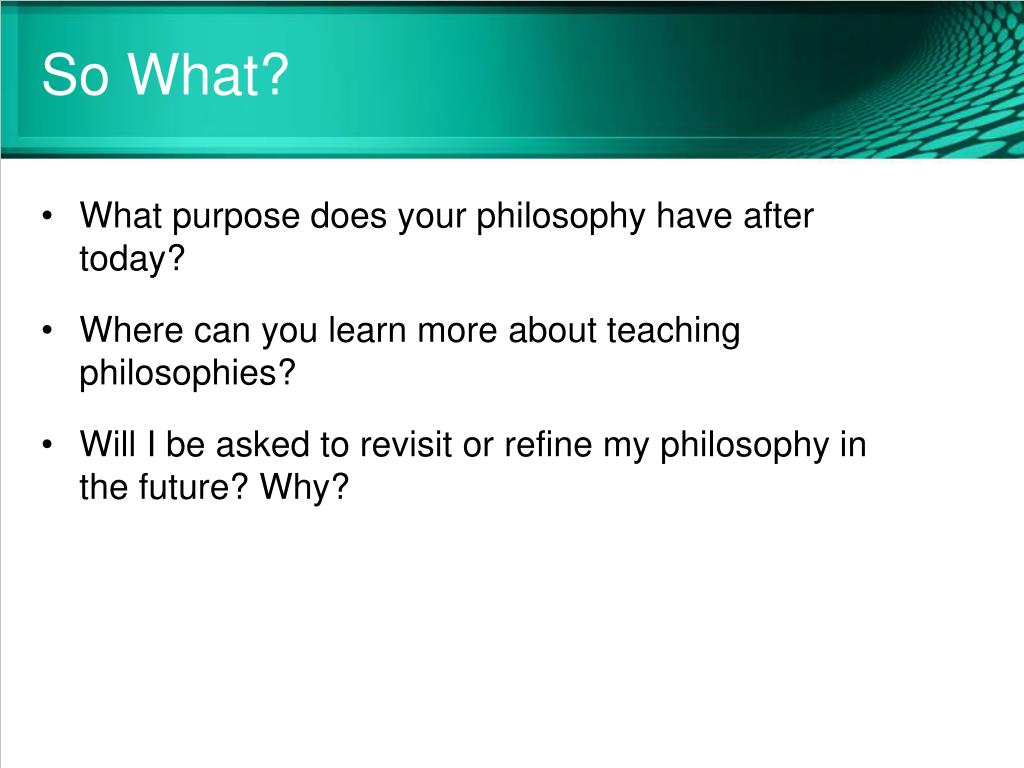 So What?

• What purpose does your philosophy have after today?

• Where can you learn more about teaching philosophies?

• Will I be asked to revisit or refine my philosophy in the future? Why?